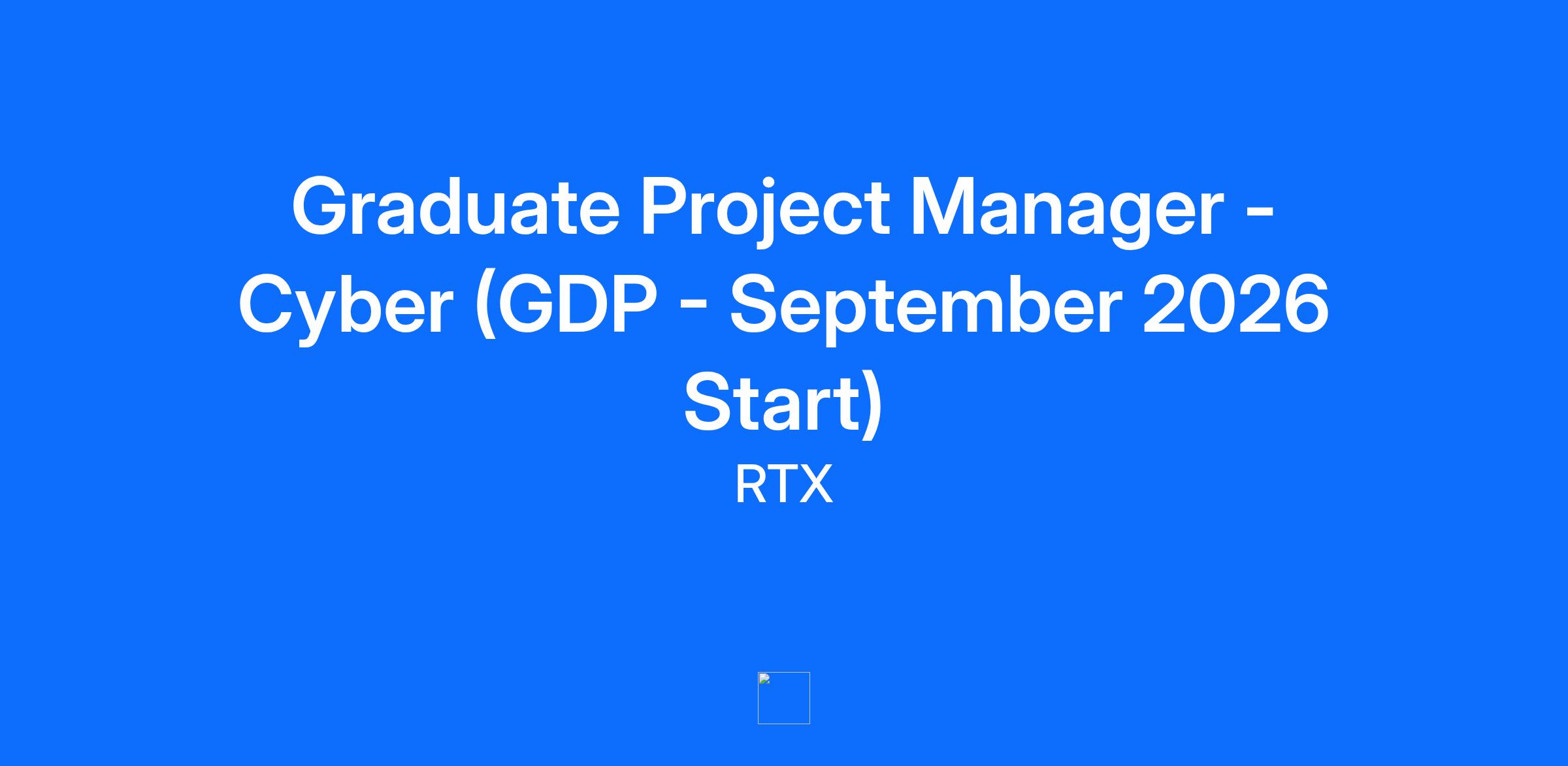 Graduate Project Manager - Cyber (GDP - September 2026 Start)

RTX